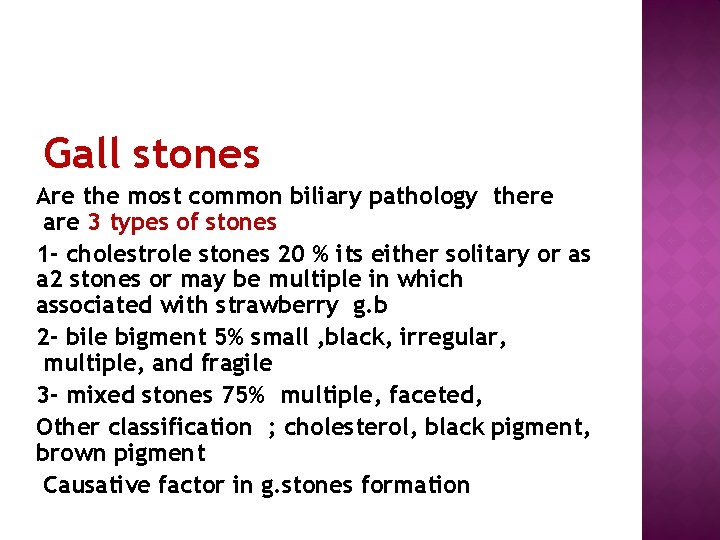 Gall stones

Are the most common biliary pathology there are 3 types of stones

1- cholestrole stones 20 % its either solitary or as a2 stones or may be multiple in which associated with strawberry g.b

2- bile bigment 5% small ,black, irregular, multiple, and fragile

3- mixed stones 75% multiple, faceted,

Other classification ; cholesterol, black pigment, brown pigment

Causative factor in g.stones formation